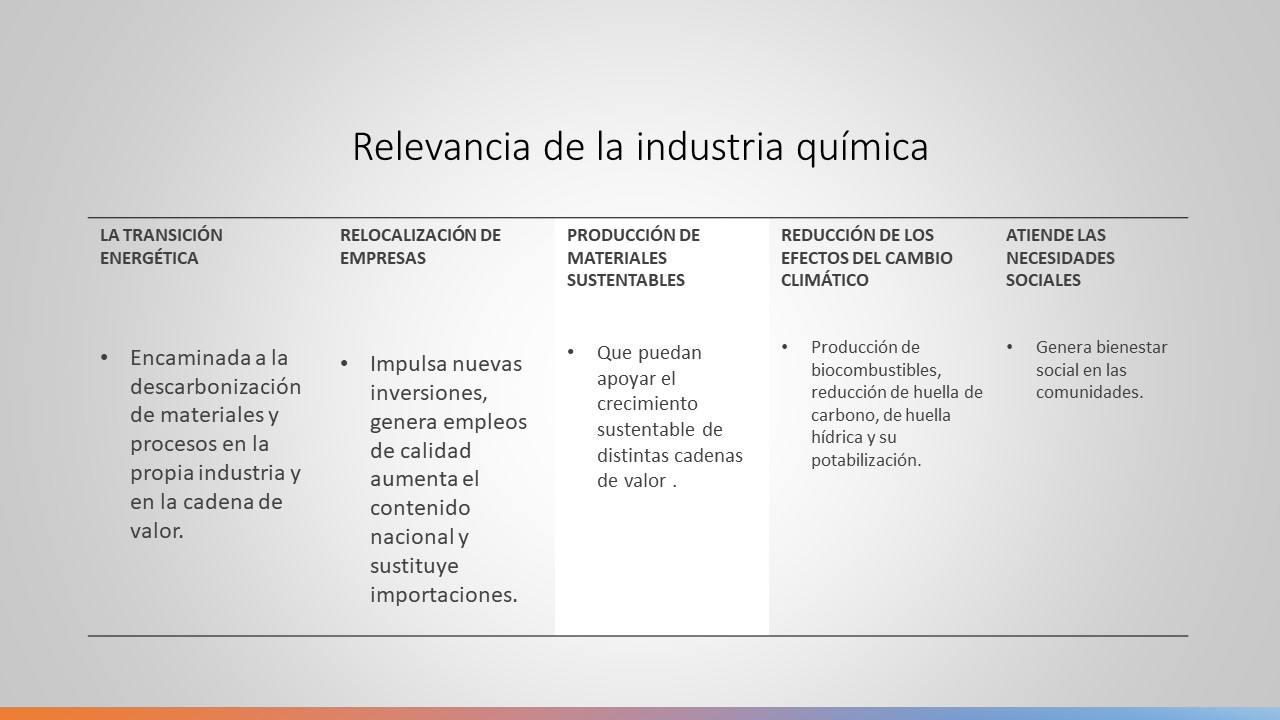 Relevancia de la industria química

| LA TRANSICIÓN ENERGÉTICA | RELOCALIZACIÓN DE EMPRESAS | PRODUCCIÓN DE MATERIALES SUSTENTABLES | REDUCCIÓN DE LOS EFECTOS DEL CAMBIO CLIMÁTICO | ATIENDE LAS NECESIDADES SOCIALES |
|---|---|---|---|---|
| • Encaminada a la descarbonización de materiales y procesos en la propia industria y en la cadena de valor. | • Impulsa nuevas inversiones, genera empleos de calidad aumenta el contenido nacional y sustituye importaciones. | • Que puedan apoyar el crecimiento sustentable de distintas cadenas de valor . | • Producción de biocombustibles, reducción de huella de carbono, de huella hídrica y su potabilización. | • Genera bienestar social en las comunidades. |